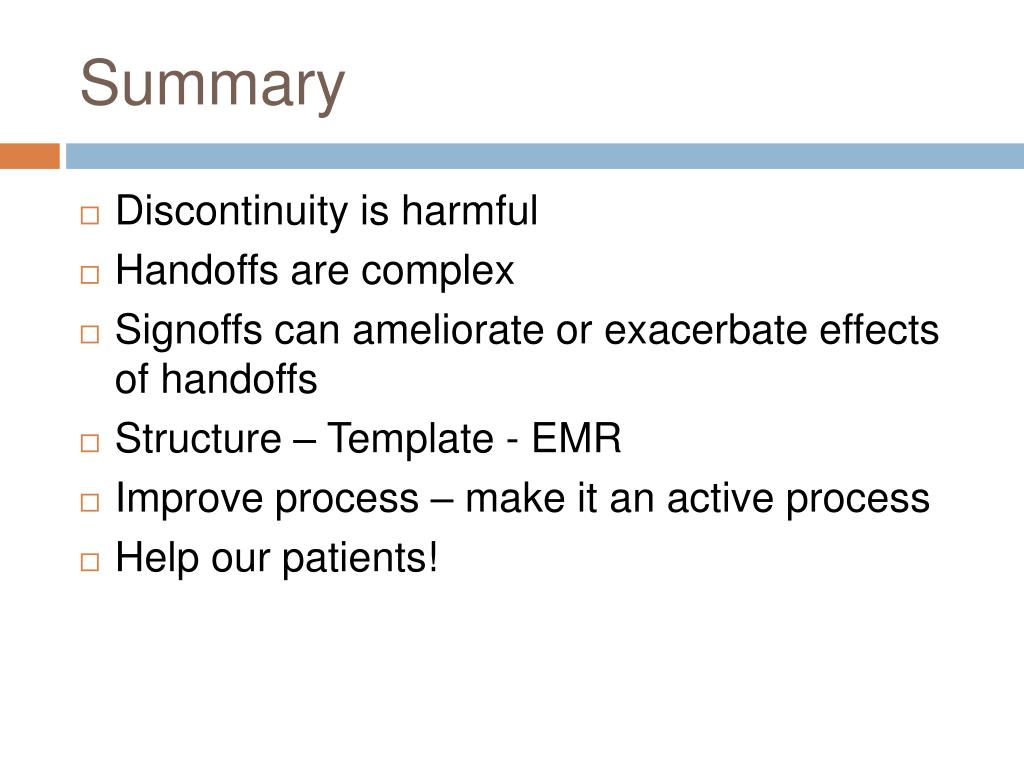 Summary

□ Discontinuity is harmful
□ Handoffs are complex
□ Signoffs can ameliorate or exacerbate effects of handoffs
□ Structure – Template - EMR
□ Improve process – make it an active process
□ Help our patients!